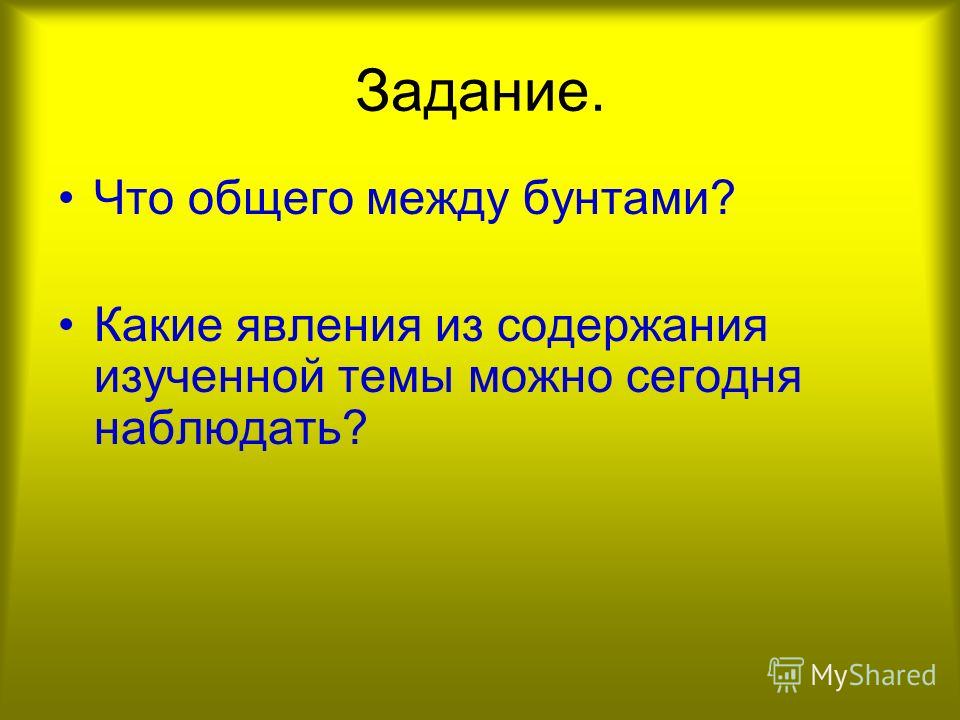 Задание.

• Что общего между бунтами?

• Какие явления из содержания изученной темы можно сегодня наблюдать?

MyShared